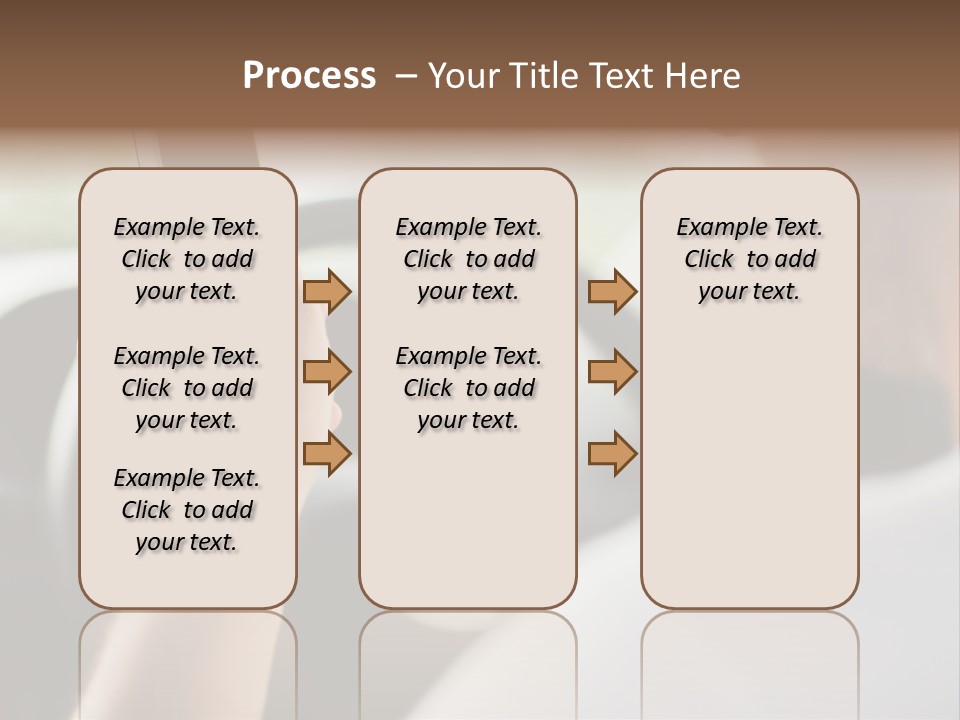 Process – Your Title Text Here

Example Text. Click to add your text.

Example Text. Click to add your text.

Example Text. Click to add your text.

Example Text. Click to add your text.

Example Text. Click to add your text.

Example Text. Click to add your text.